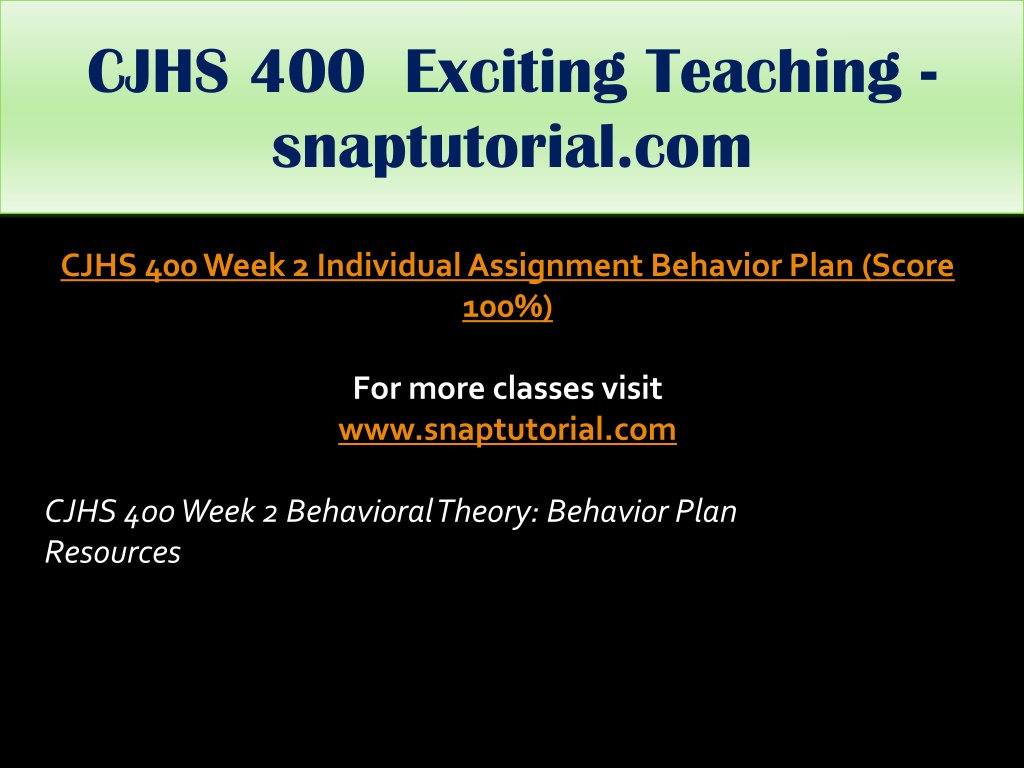 CJHS 400 Exciting Teaching - snaptutorial.com

CJHS 400 Week 2 Individual Assignment Behavior Plan (Score 100%)

For more classes visit
www.snaptutorial.com

CJHS 400 Week 2 Behavioral Theory: Behavior Plan
Resources